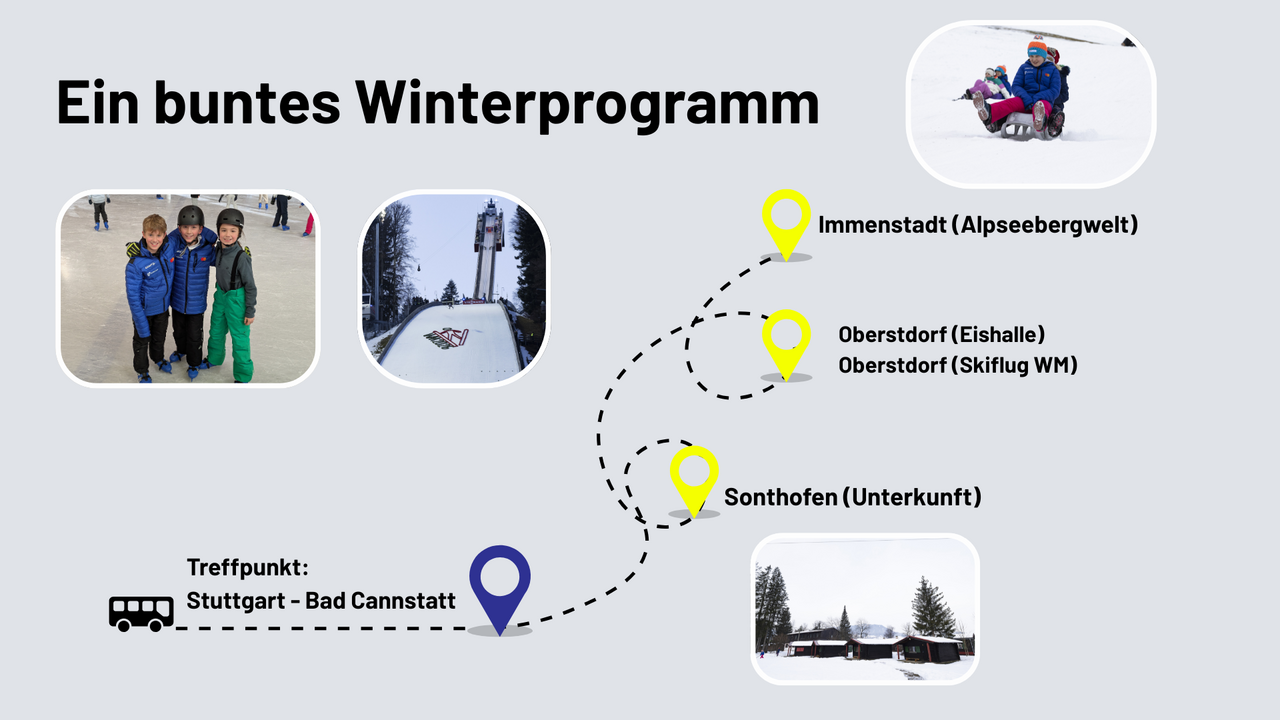 Ein buntes Winterprogramm

Immenstadt (Alpseebergwelt)

Oberstdorf (Eishalle)
Oberstdorf (Skiflug WM)

Sonthofen (Unterkunft)

Treffpunkt:
Stuttgart - Bad Cannstatt